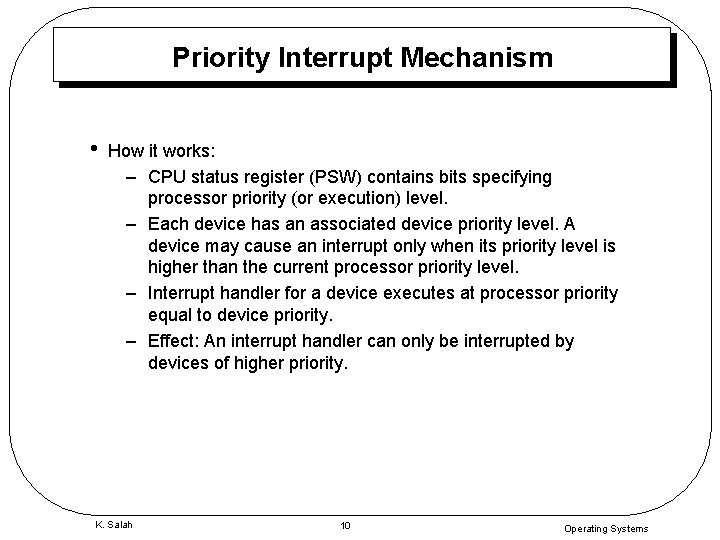 Priority Interrupt Mechanism

• How it works:

– CPU status register (PSW) contains bits specifying processor priority (or execution) level.

– Each device has an associated device priority level. A device may cause an interrupt only when its priority level is higher than the current processor priority level.

– Interrupt handler for a device executes at processor priority equal to device priority.

– Effect: An interrupt handler can only be interrupted by devices of higher priority.

K. Salah

10

Operating Systems